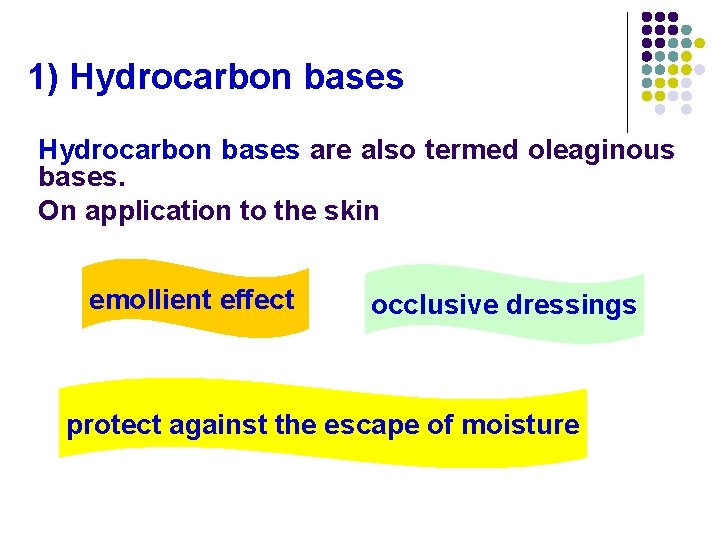 1) Hydrocarbon bases

Hydrocarbon bases are also termed oleaginous bases.

On application to the skin

emollient effect

occlusive dressings

protect against the escape of moisture